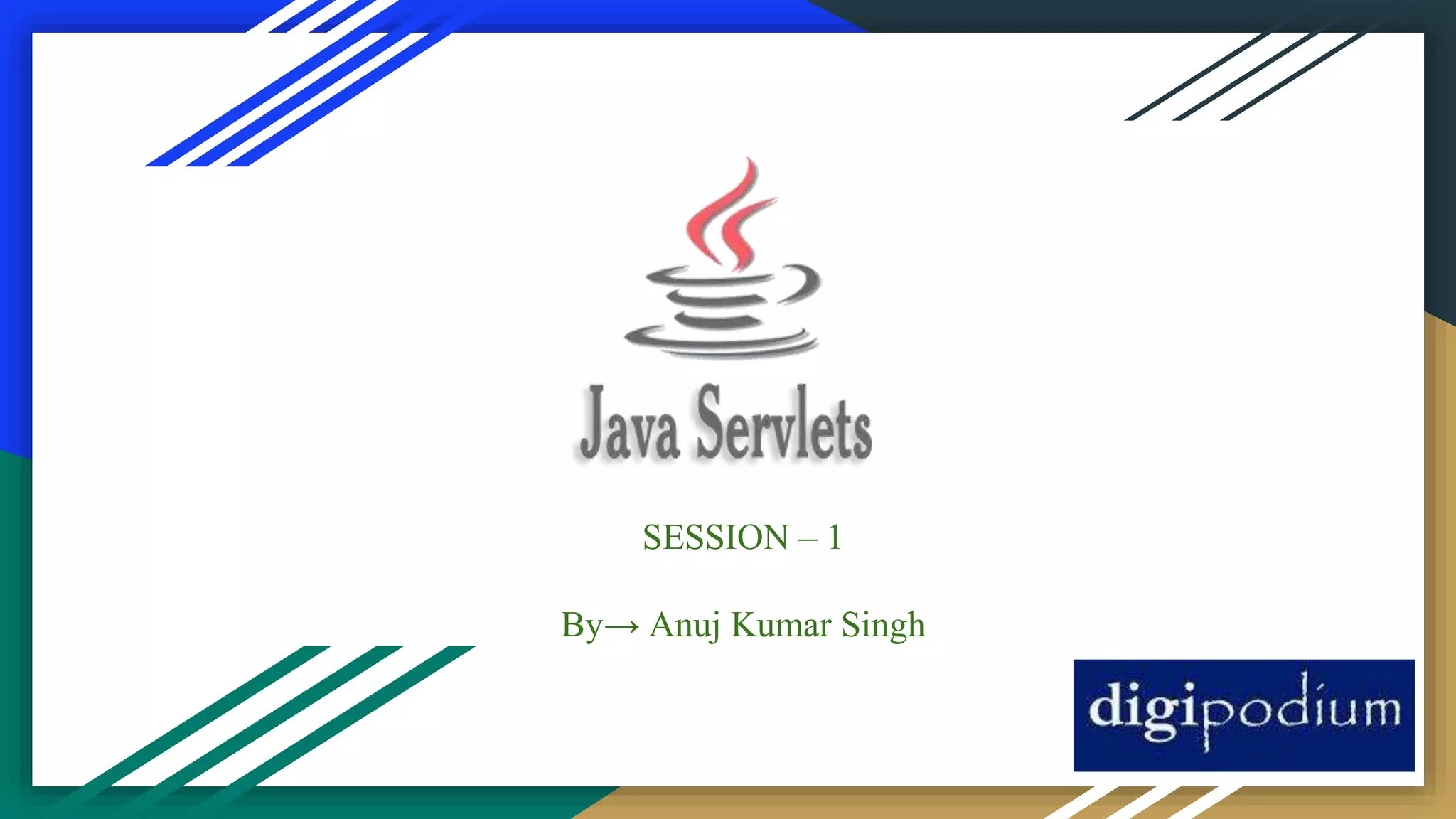 Java Servlets

SESSION – 1

By→ Anuj Kumar Singh

digipodium